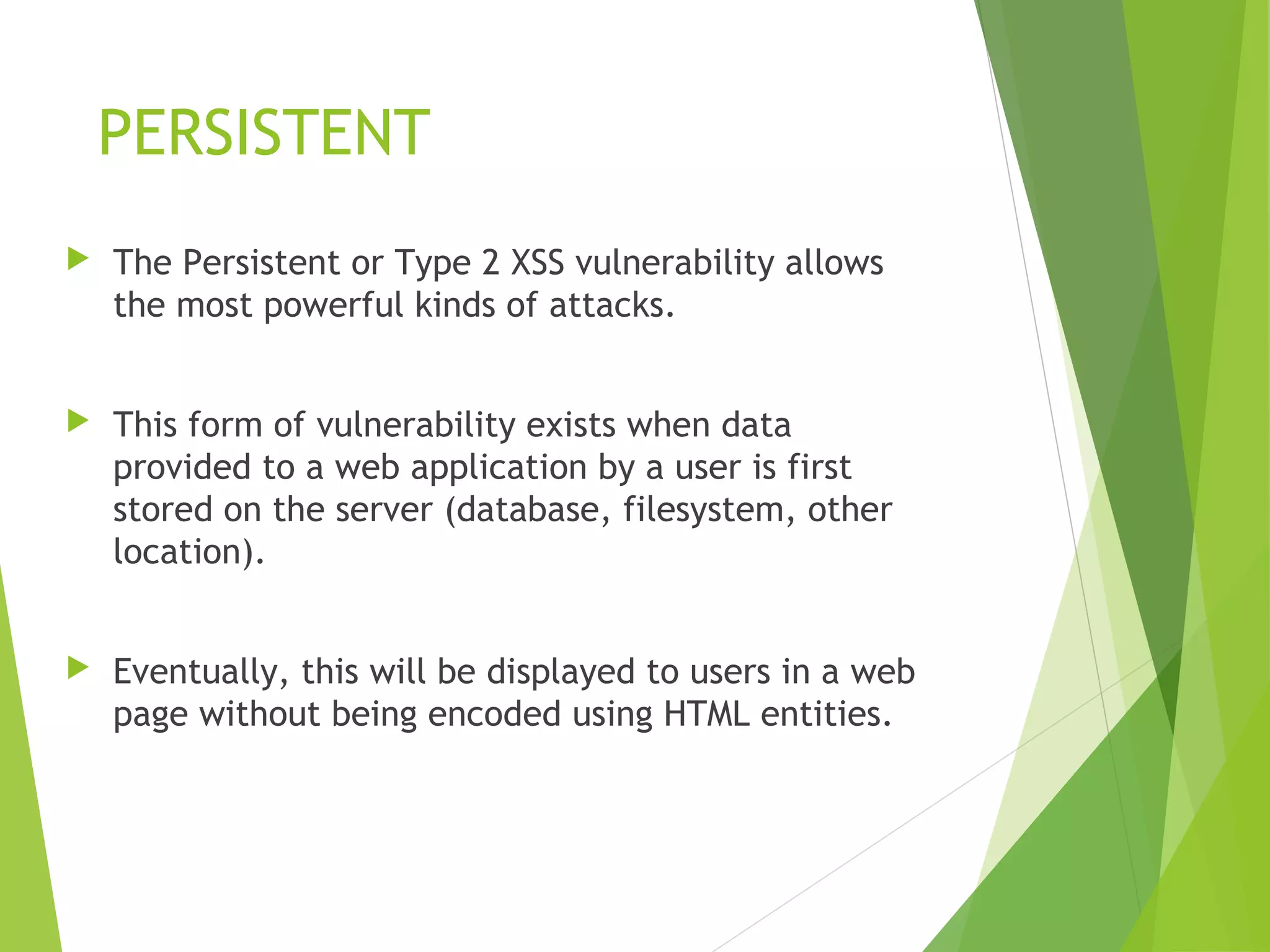 PERSISTENT

The Persistent or Type 2 XSS vulnerability allows the most powerful kinds of attacks.

This form of vulnerability exists when data provided to a web application by a user is first stored on the server (database, filesystem, other location).

Eventually, this will be displayed to users in a web page without being encoded using HTML entities.